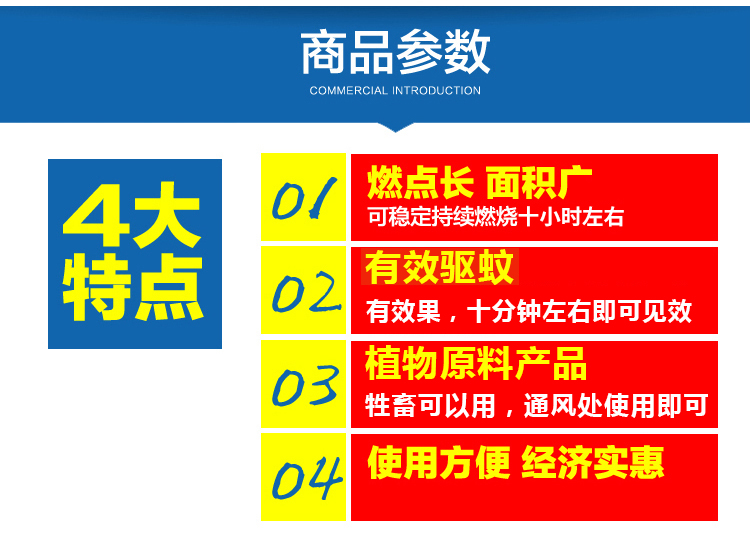 商品参数
COMMERCIAL INTRODUCTION

4大特点

01
燃点长 面积广
可稳定持续燃烧十小时左右

02
有效驱蚊
有效果，十分钟左右即可见效

03
植物原料产品
牲畜可以用，通风处使用即可

04
使用方便 经济实惠